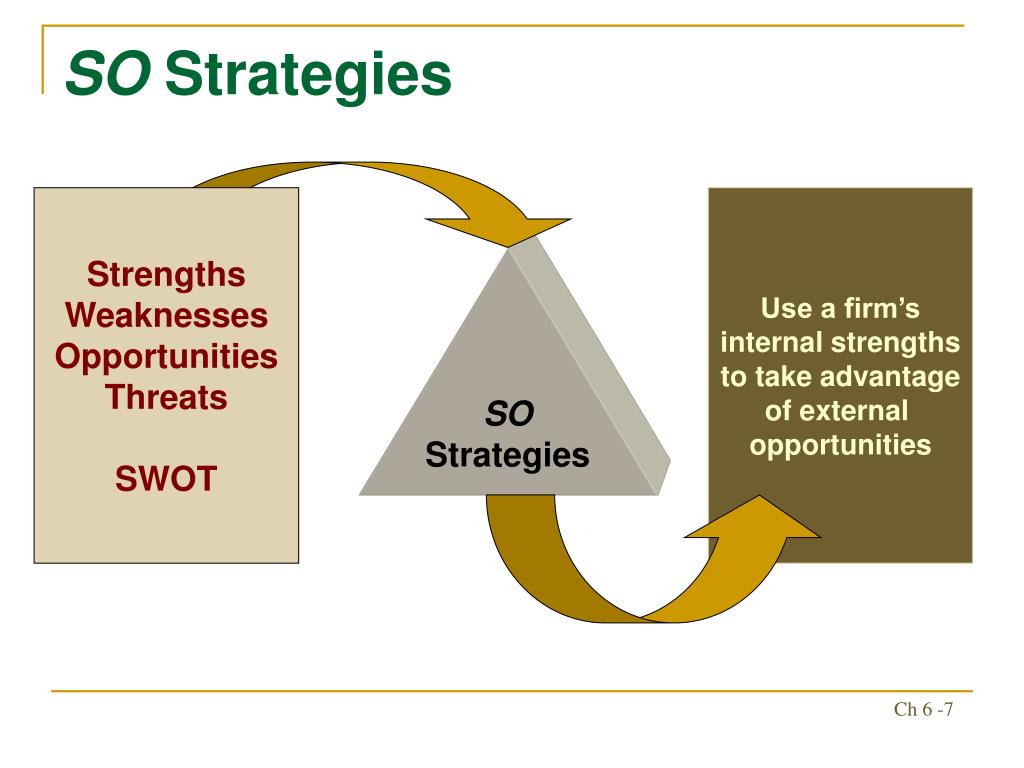 SO Strategies

Strengths
Weaknesses
Opportunities
Threats

SWOT

SO
Strategies

Use a firm's internal strengths to take advantage of external opportunities

Ch 6 -7